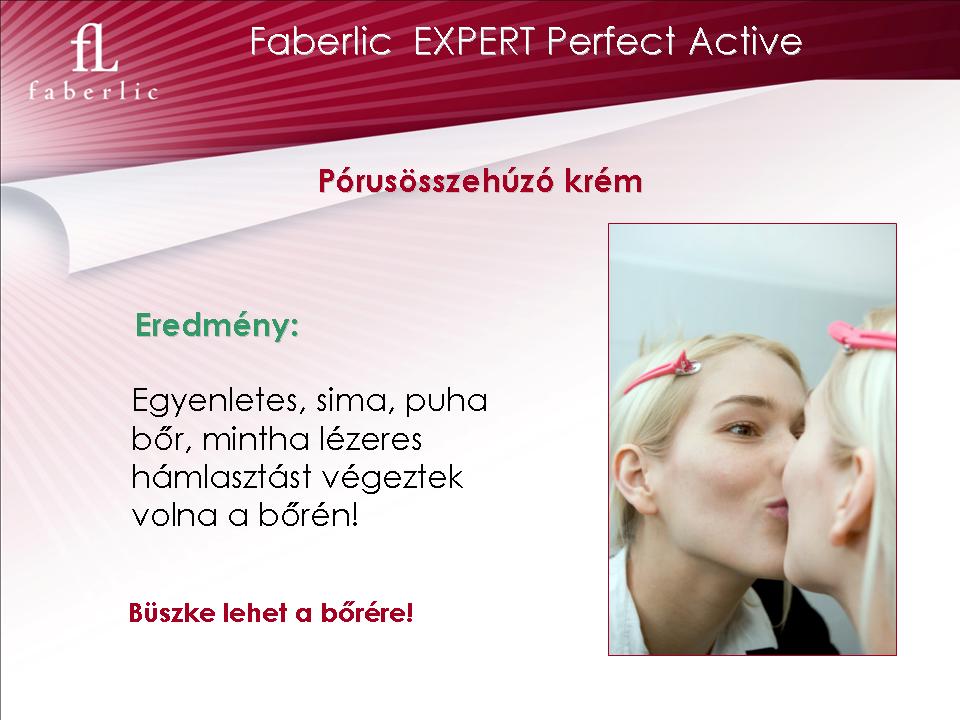 fL
faberlic

Faberlic EXPERT Perfect Active

Pórusösszehúzó krém

Eredmény:

Egyenletes, sima, puha bőr, mintha lézeres hámlasztást végeztek volna a bőrén!

Büszke lehet a bőrére!